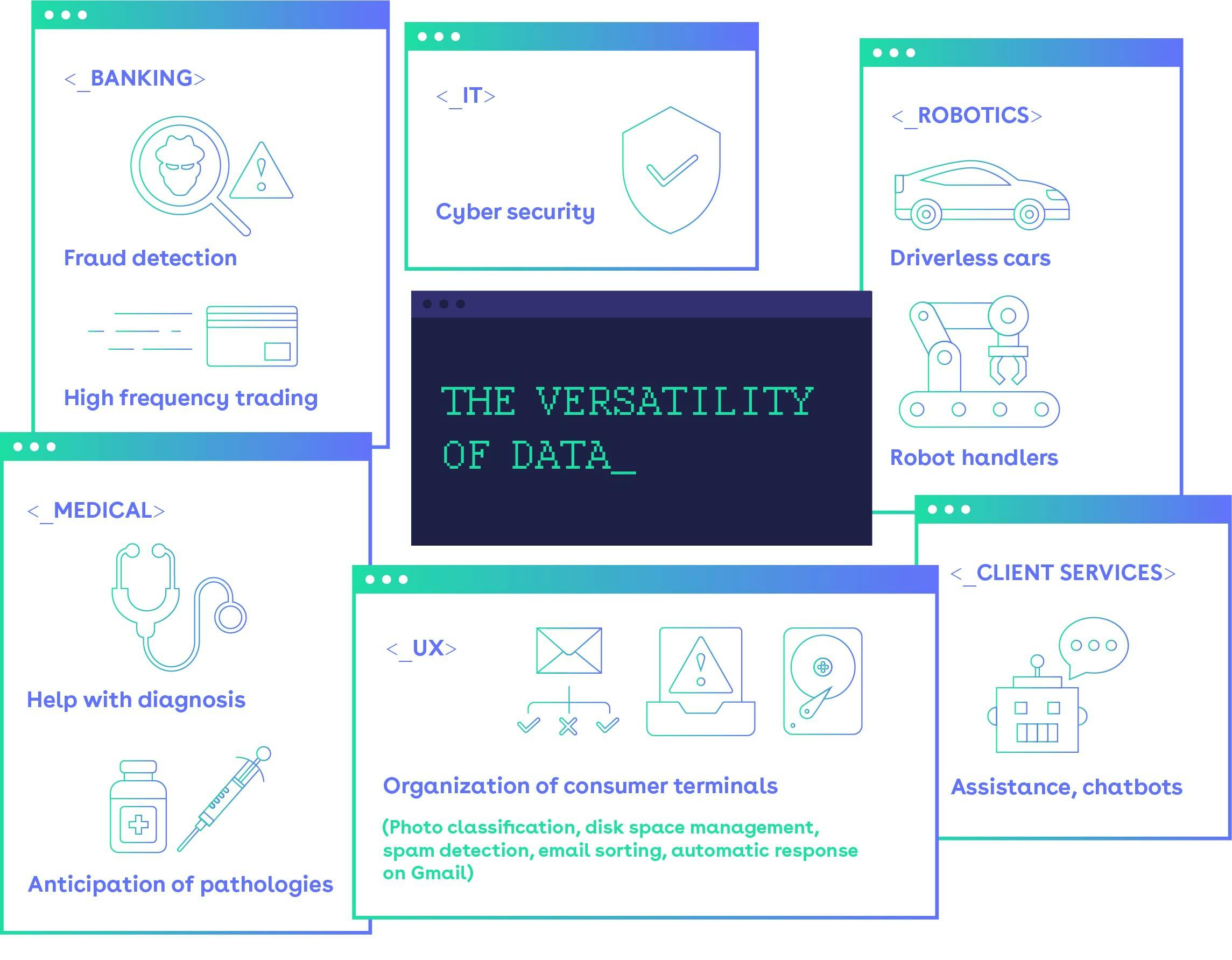 <_BANKING>

Fraud detection

High frequency trading

<_IT>

Cyber security

<_ROBOTICS>

Driverless cars

Robot handlers

THE VERSATILITY OF DATA_

<_MEDICAL>

Help with diagnosis

Anticipation of pathologies

<_UX>

Organization of consumer terminals

(Photo classification, disk space management, spam detection, email sorting, automatic response on Gmail)

<_CLIENT SERVICES>

Assistance, chatbots